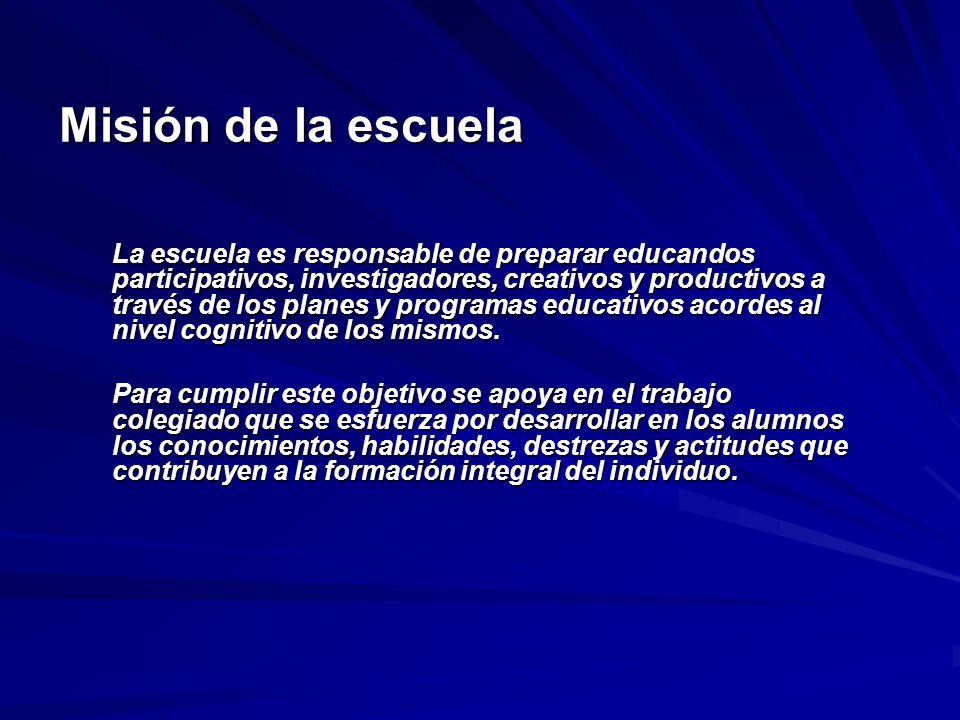 Misión de la escuela

La escuela es responsable de preparar educandos participativos, investigadores, creativos y productivos a través de los planes y programas educativos acordes al nivel cognitivo de los mismos.

Para cumplir este objetivo se apoya en el trabajo colegiado que se esfuerza por desarrollar en los alumnos los conocimientos, habilidades, destrezas y actitudes que contribuyen a la formación integral del individuo.